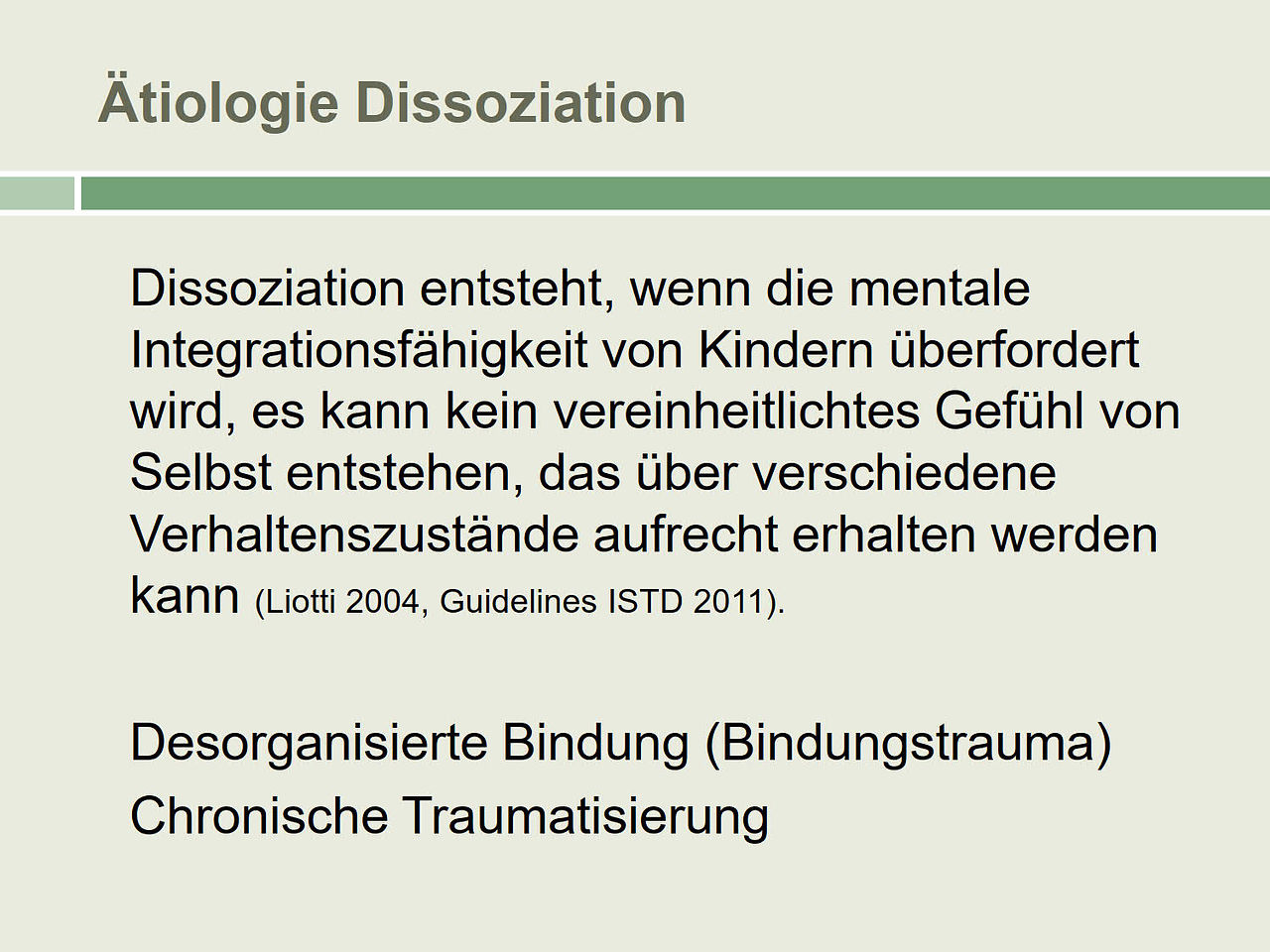 Ätiologie Dissoziation

Dissoziation entsteht, wenn die mentale Integrationsfähigkeit von Kindern überfordert wird, es kann kein vereinheitlichtes Gefühl von Selbst entstehen, das über verschiedene Verhaltenszustände aufrecht erhalten werden kann (Liotti 2004, Guidelines ISTD 2011).

Desorganisierte Bindung (Bindungstrauma)
Chronische Traumatisierung